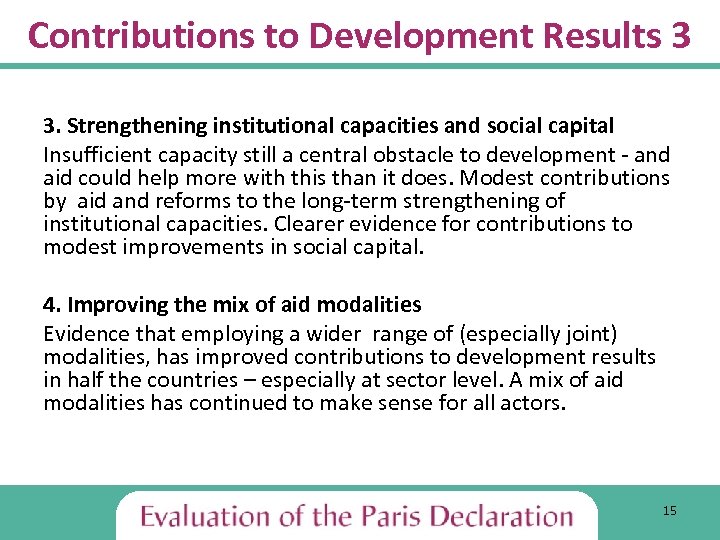 Contributions to Development Results 3

3. Strengthening institutional capacities and social capital

Insufficient capacity still a central obstacle to development - and aid could help more with this than it does. Modest contributions by aid and reforms to the long-term strengthening of institutional capacities. Clearer evidence for contributions to modest improvements in social capital.

4. Improving the mix of aid modalities

Evidence that employing a wider range of (especially joint) modalities, has improved contributions to development results in half the countries – especially at sector level. A mix of aid modalities has continued to make sense for all actors.

Evaluation of the Paris Declaration

15